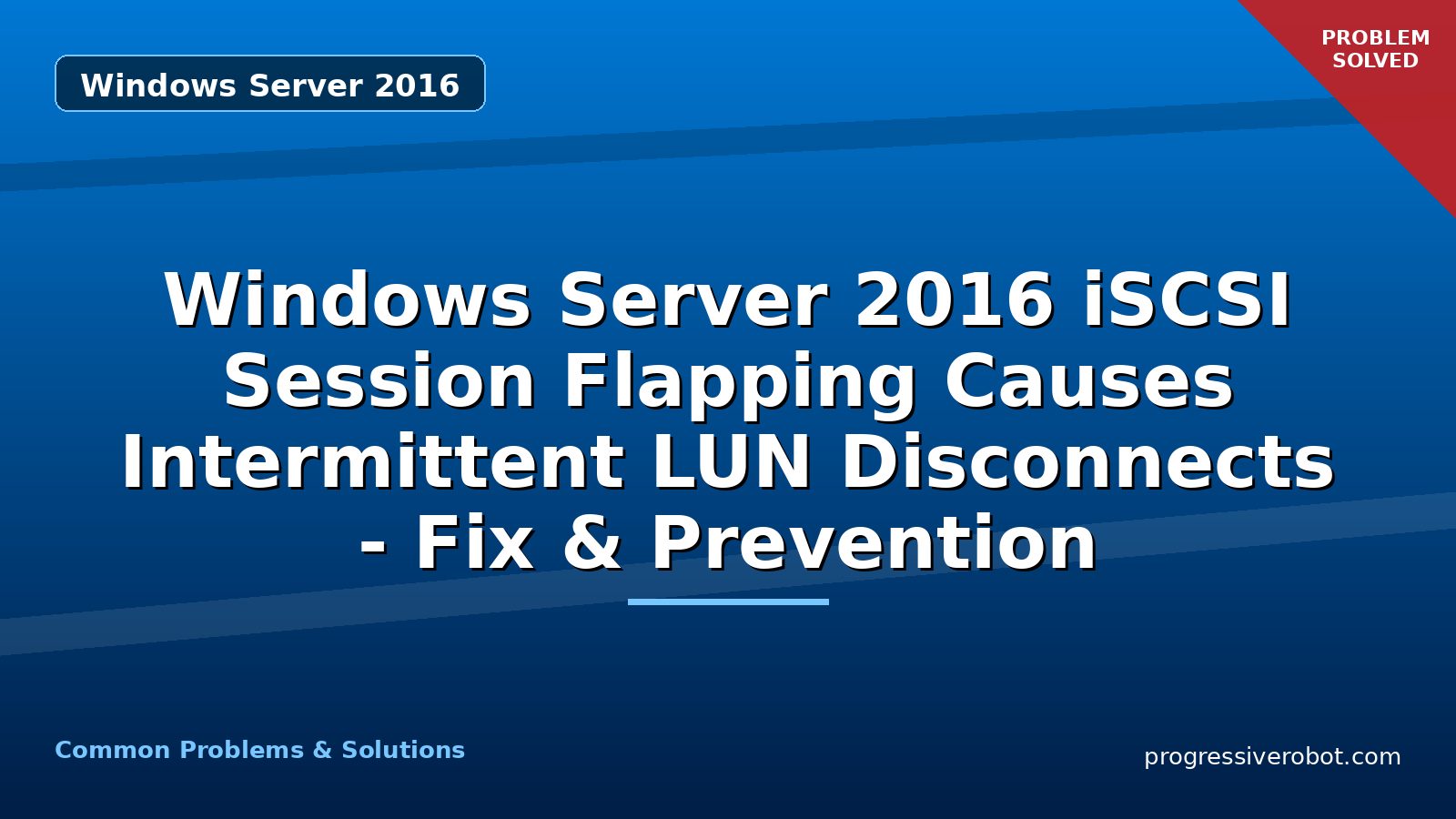 Windows Server 2016

PROBLEM SOLVED

Windows Server 2016 iSCSI Session Flapping Causes Intermittent LUN Disconnects - Fix & Prevention

Common Problems & Solutions

progressiverobot.com